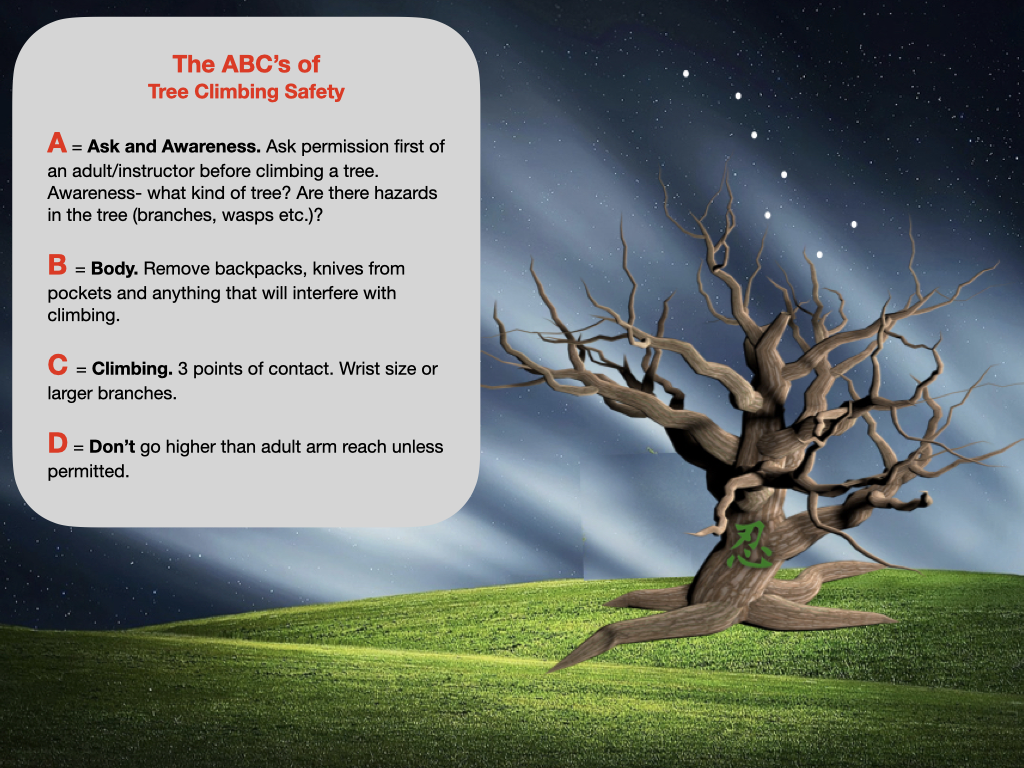 The ABC's of
Tree Climbing Safety

A = Ask and Awareness. Ask permission first of an adult/instructor before climbing a tree. Awareness- what kind of tree? Are there hazards in the tree (branches, wasps etc.)?

B = Body. Remove backpacks, knives from pockets and anything that will interfere with climbing.

C = Climbing. 3 points of contact. Wrist size or larger branches.

D = Don't go higher than adult arm reach unless permitted.

忍